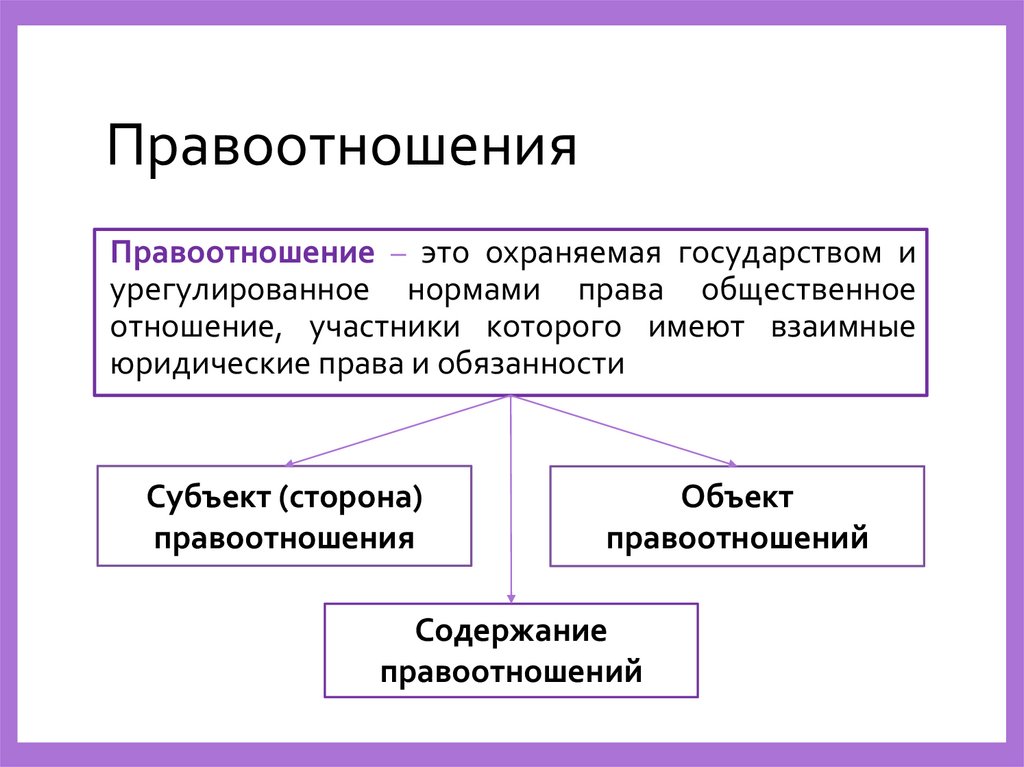 Правоотношения

Правоотношение – это охраняемая государством и урегулированное нормами права общественное отношение, участники которого имеют взаимные юридические права и обязанности

Субъект (сторона) правоотношения

Объект правоотношений

Содержание правоотношений